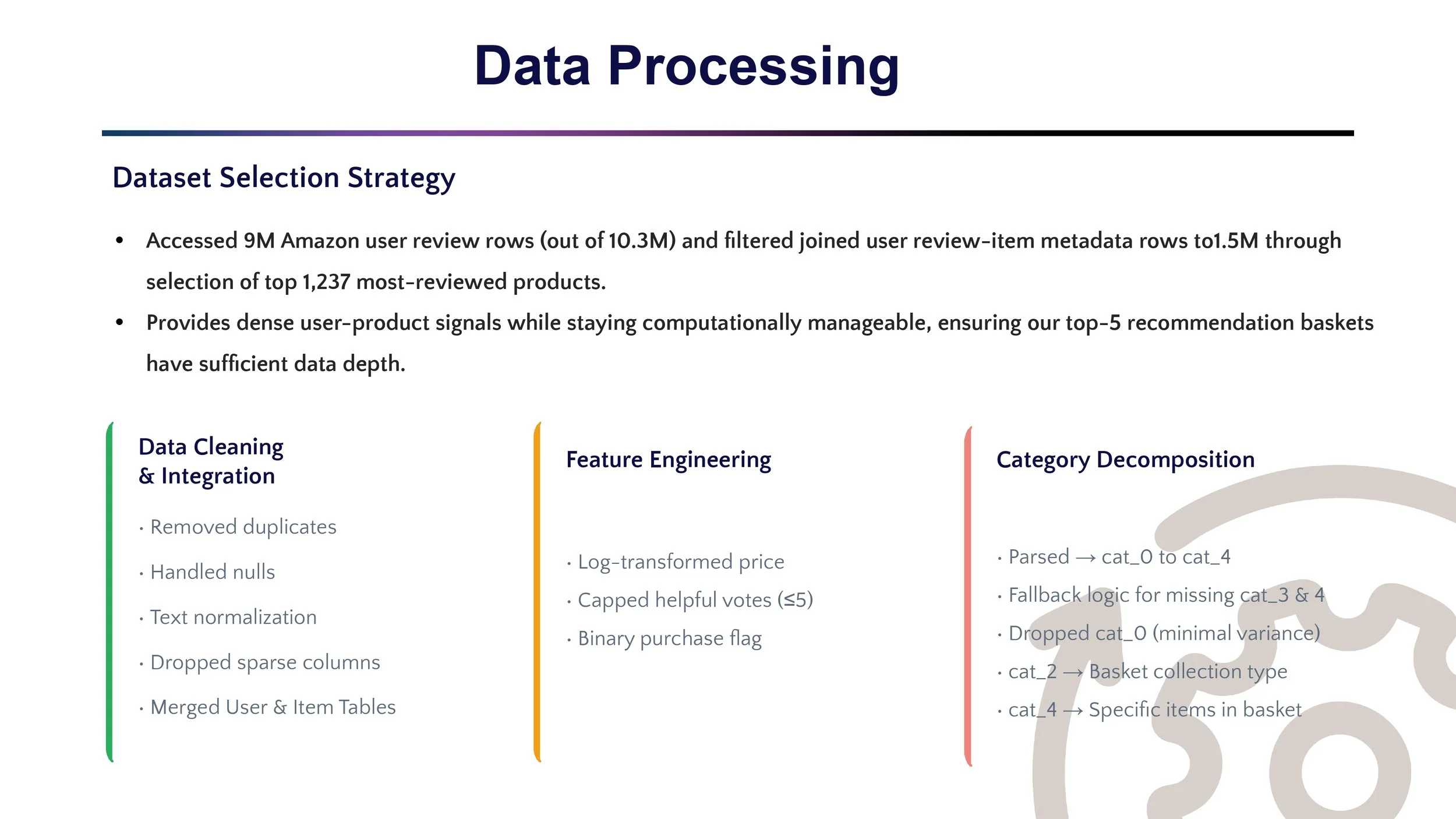 Data Processing

Dataset Selection Strategy

• Accessed 9M Amazon user review rows (out of 10.3M) and filtered joined user review-item metadata rows to1.5M through selection of top 1,237 most-reviewed products.

• Provides dense user-product signals while staying computationally manageable, ensuring our top-5 recommendation baskets have sufficient data depth.

Data Cleaning & Integration

· Removed duplicates

· Handled nulls

· Text normalization

· Dropped sparse columns

· Merged User & Item Tables

Feature Engineering

· Log-transformed price

· Capped helpful votes (≤5)

· Binary purchase flag

Category Decomposition

· Parsed → cat_0 to cat_4

· Fallback logic for missing cat_3 & 4

· Dropped cat_0 (minimal variance)

· cat_2 → Basket collection type

· cat_4 → Specific items in basket